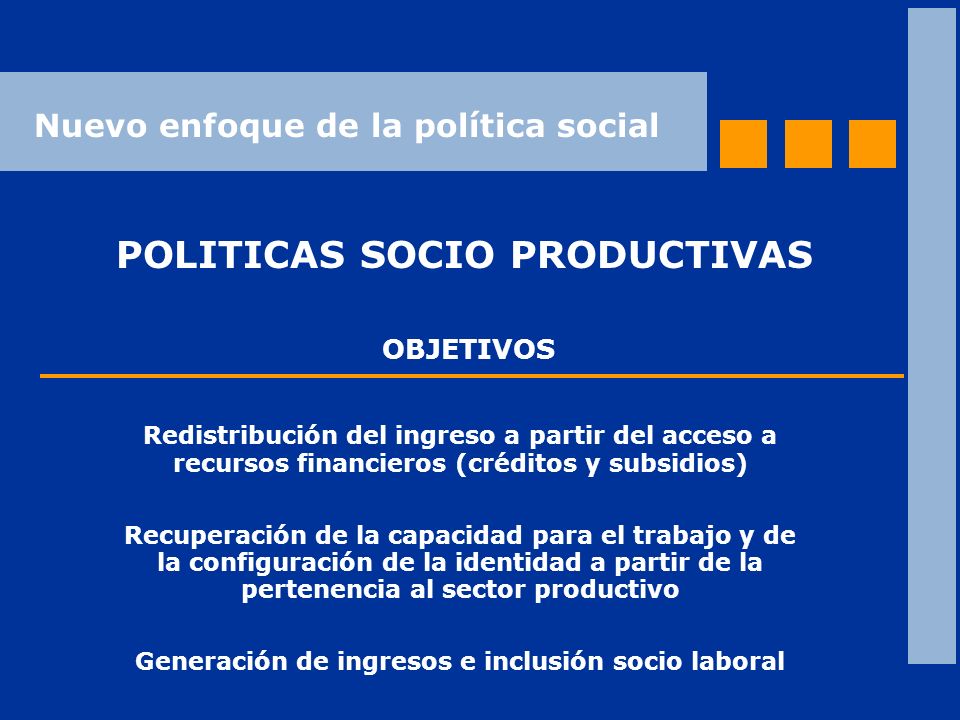 Nuevo enfoque de la política social

POLITICAS SOCIO PRODUCTIVAS

OBJETIVOS

Redistribución del ingreso a partir del acceso a recursos financieros (créditos y subsidios)

Recuperación de la capacidad para el trabajo y de la configuración de la identidad a partir de la pertenencia al sector productivo

Generación de ingresos e inclusión socio laboral